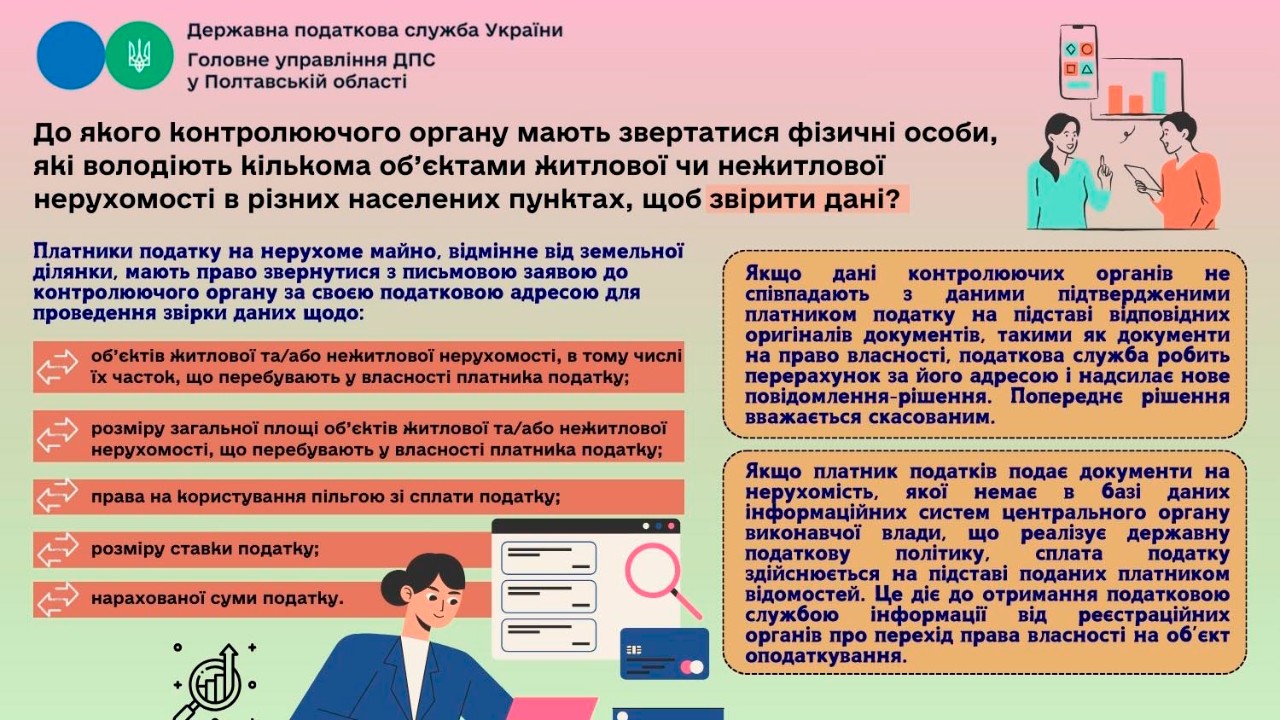 Державна податкова служба України
Головне управління ДПС
у Полтавській області

До якого контролюючого органу мають звертатися фізичні особи, які володіють кількома об'єктами житлової чи нежитлової нерухомості в різних населених пунктах, щоб звірити дані?

Платники податку на нерухоме майно, відмінне від земельної ділянки, мають право звернутися з письмовою заявою до контролюючого органу за своєю податковою адресою для проведення звірки даних щодо:

об'єктів житлової та/або нежитлової нерухомості, в тому числі їх часток, що перебувають у власності платника податку;

розміру загальної площі об'єктів житлової та/або нежитлової нерухомості, що перебувають у власності платника податку;

права на користування пільгою зі сплати податку;

розміру ставки податку;

нарахованої суми податку.

Якщо дані контролюючих органів не співпадають з даними підтвердженими платником податку на підставі відповідних оригіналів документів, такими як документи на право власності, податкова служба робить перерахунок за його адресою і надсилає нове повідомлення-рішення. Попереднє рішення вважається скасованим.

Якщо платник податків подає документи на нерухомість, якої немає в базі даних інформаційних систем центрального органу виконавчої влади, що реалізує державну податкову політику, сплата податку здійснюється на підставі поданих платником відомостей. Це діє до отримання податковою службою інформації від реєстраційних органів про перехід права власності на об'єкт оподаткування.